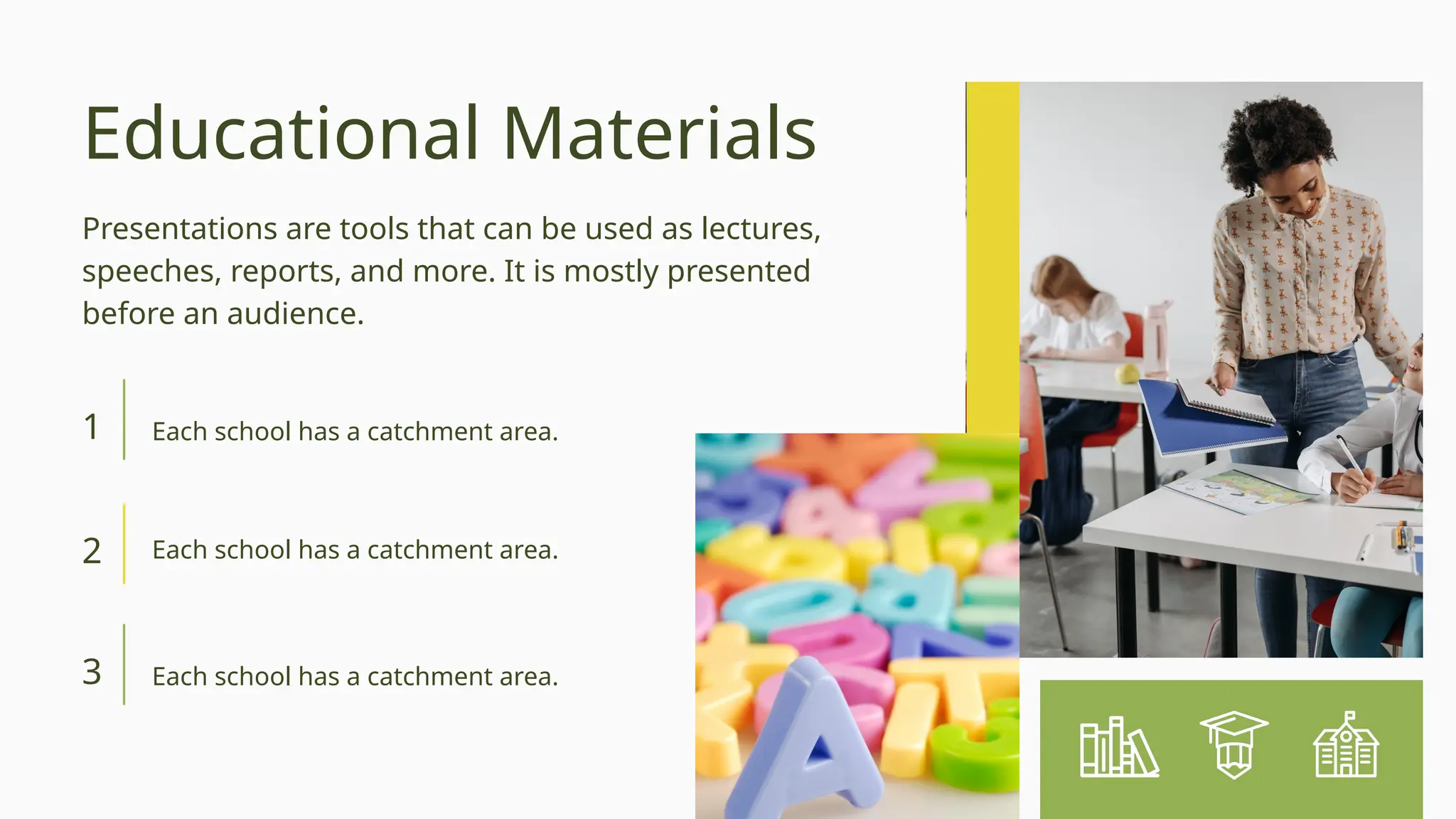 Educational Materials

Presentations are tools that can be used as lectures, speeches, reports, and more. It is mostly presented before an audience.

1 Each school has a catchment area.

2 Each school has a catchment area.

3 Each school has a catchment area.